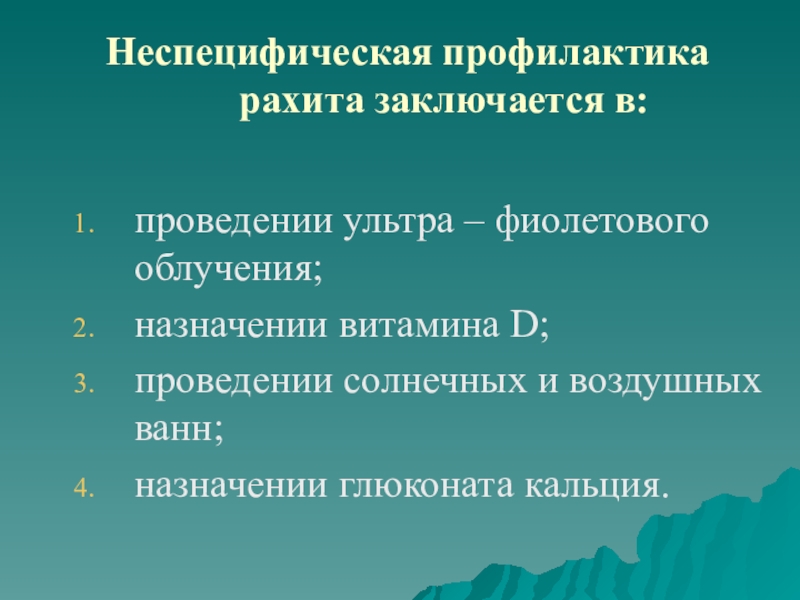 Неспецифическая профилактика рахита заключается в:

1. проведении ультра – фиолетового облучения;
2. назначении витамина D;
3. проведении солнечных и воздушных ванн;
4. назначении глюконата кальция.